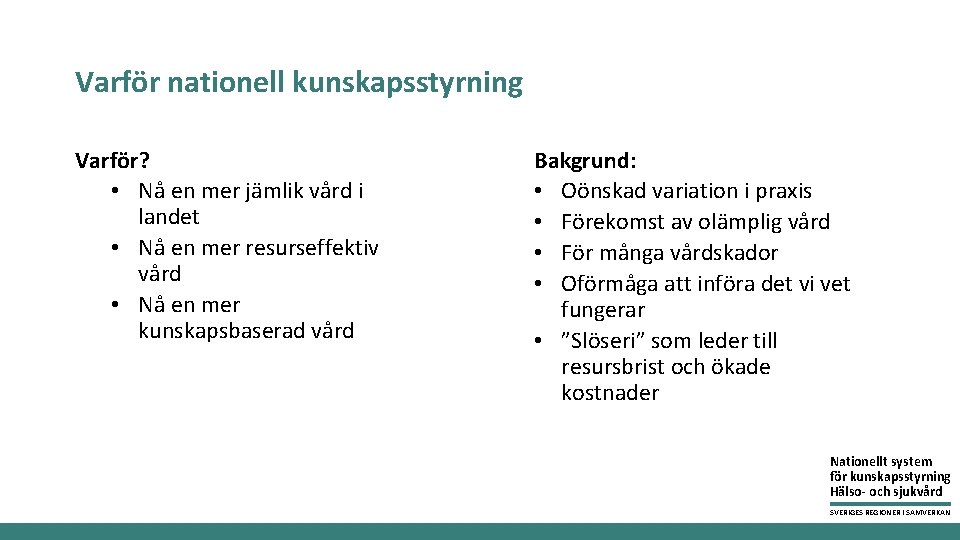 Varför nationell kunskapsstyrning

Varför?
• Nå en mer jämlik vård i landet
• Nå en mer resurseffektiv vård
• Nå en mer kunskapsbaserad vård

Bakgrund:
• Oönskad variation i praxis
• Förekomst av olämplig vård
• För många vårdskador
• Oförmåga att införa det vi vet fungerar
• ”Slöseri” som leder till resursbrist och ökade kostnader

Nationellt system för kunskapsstyrning Hälso- och sjukvård

SVERIGES REGIONER I SAMVERKAN